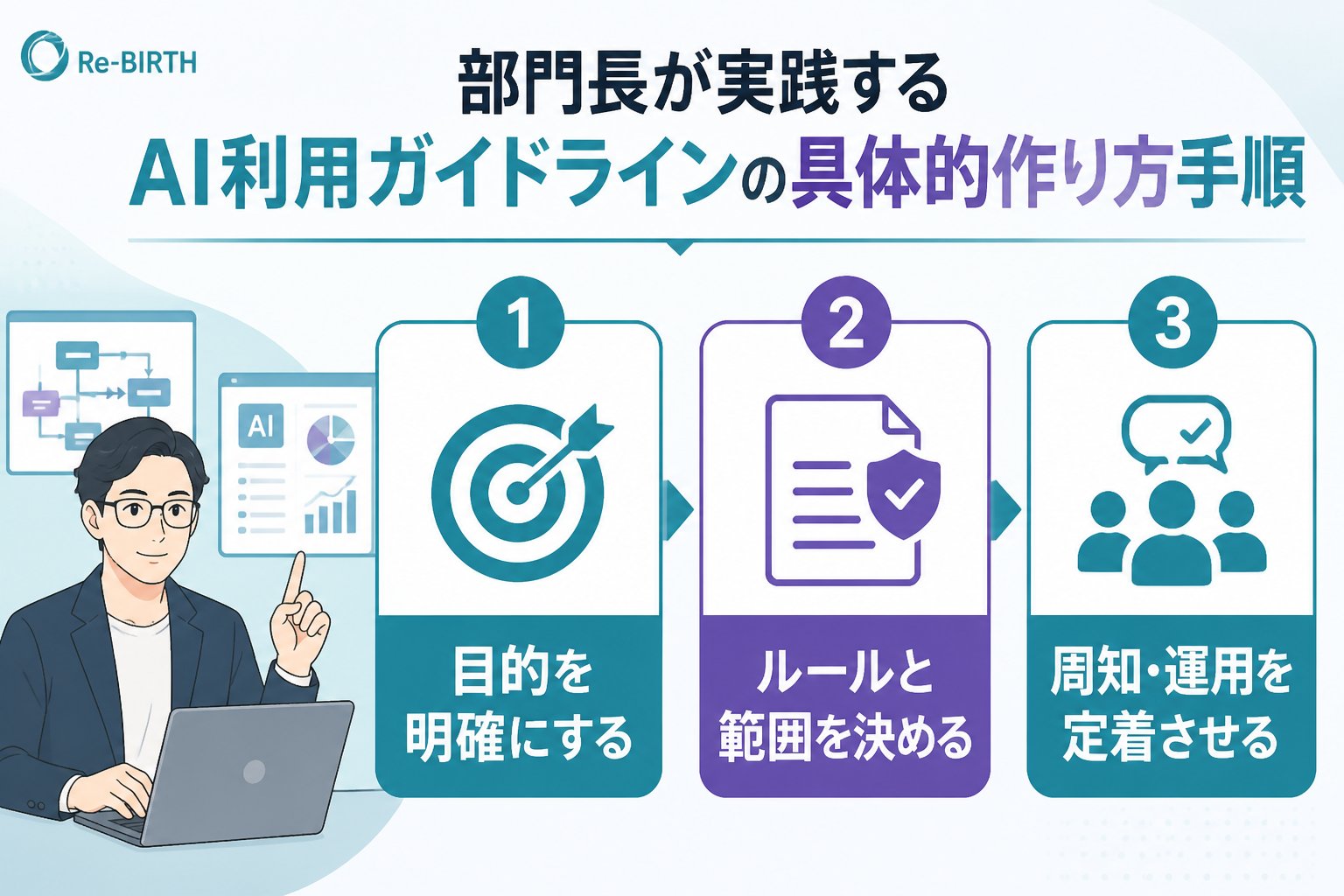 Re-BIRTH

部門長が実践する
AI利用ガイドラインの具体的作り方手順

AI

1
目的を明確にする

2
ルールと範囲を決める

3
周知・運用を定着させる